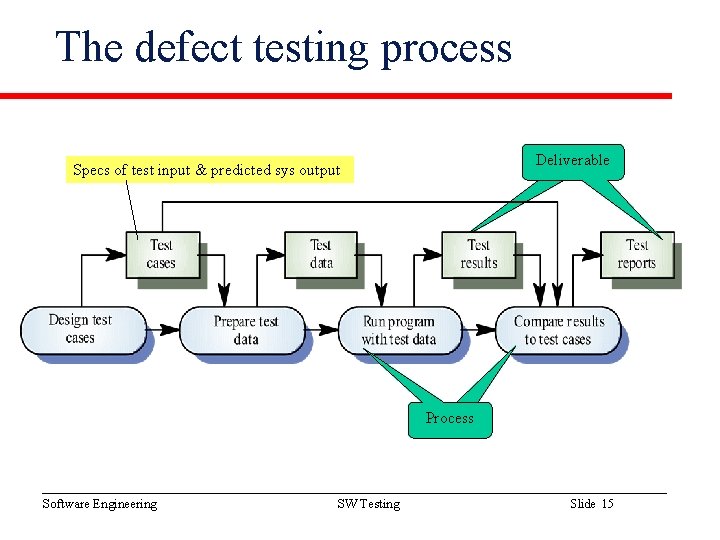 The defect testing process

Specs of test input & predicted sys output

Deliverable

Test cases

Test data

Test results

Test reports

Design test cases

Prepare test data

Run program with test data

Compare results to test cases

Process

Software Engineering

SW Testing

Slide 15